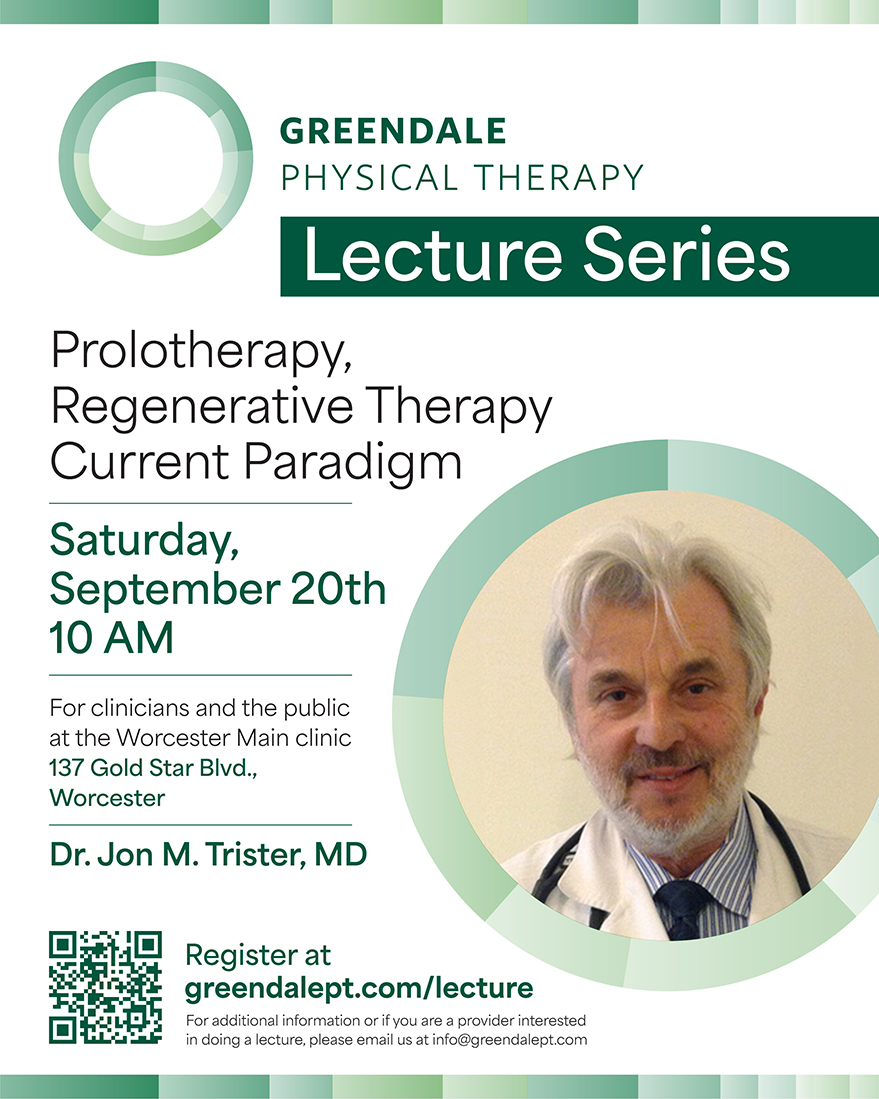 GREENDALE
PHYSICAL THERAPY

Lecture Series

Prolotherapy, Regenerative Therapy Current Paradigm

Saturday, September 20th 10 AM

For clinicians and the public at the Worcester Main clinic
137 Gold Star Blvd., Worcester

Dr. Jon M. Trister, MD

Register at
greendalept.com/lecture

For additional information or if you are a provider interested in doing a lecture, please email us at info@greendalept.com